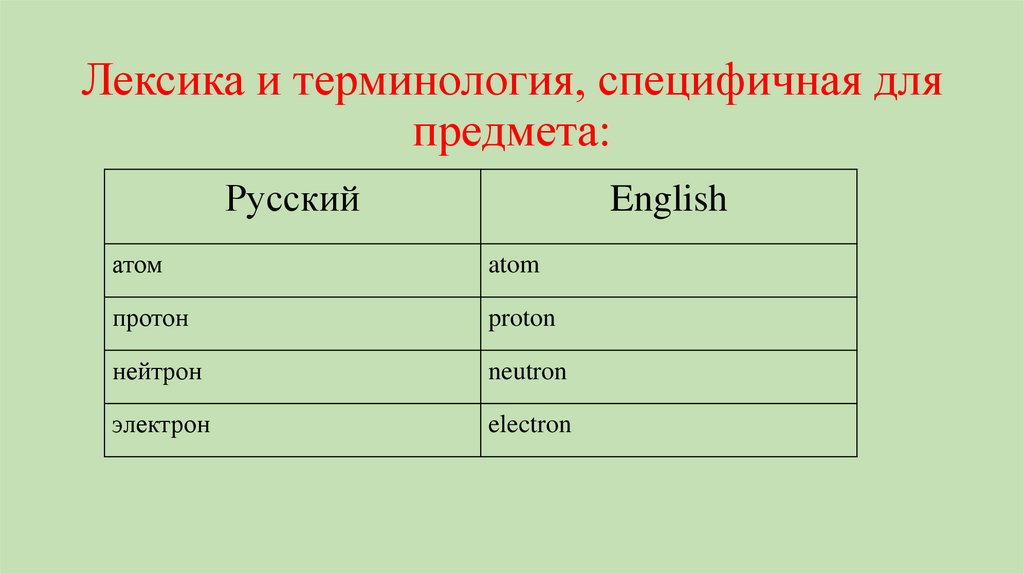 Лексика и терминология, специфичная для предмета:

| Русский | English |
|---|---|
| атом | atom |
| протон | proton |
| нейтрон | neutron |
| электрон | electron |